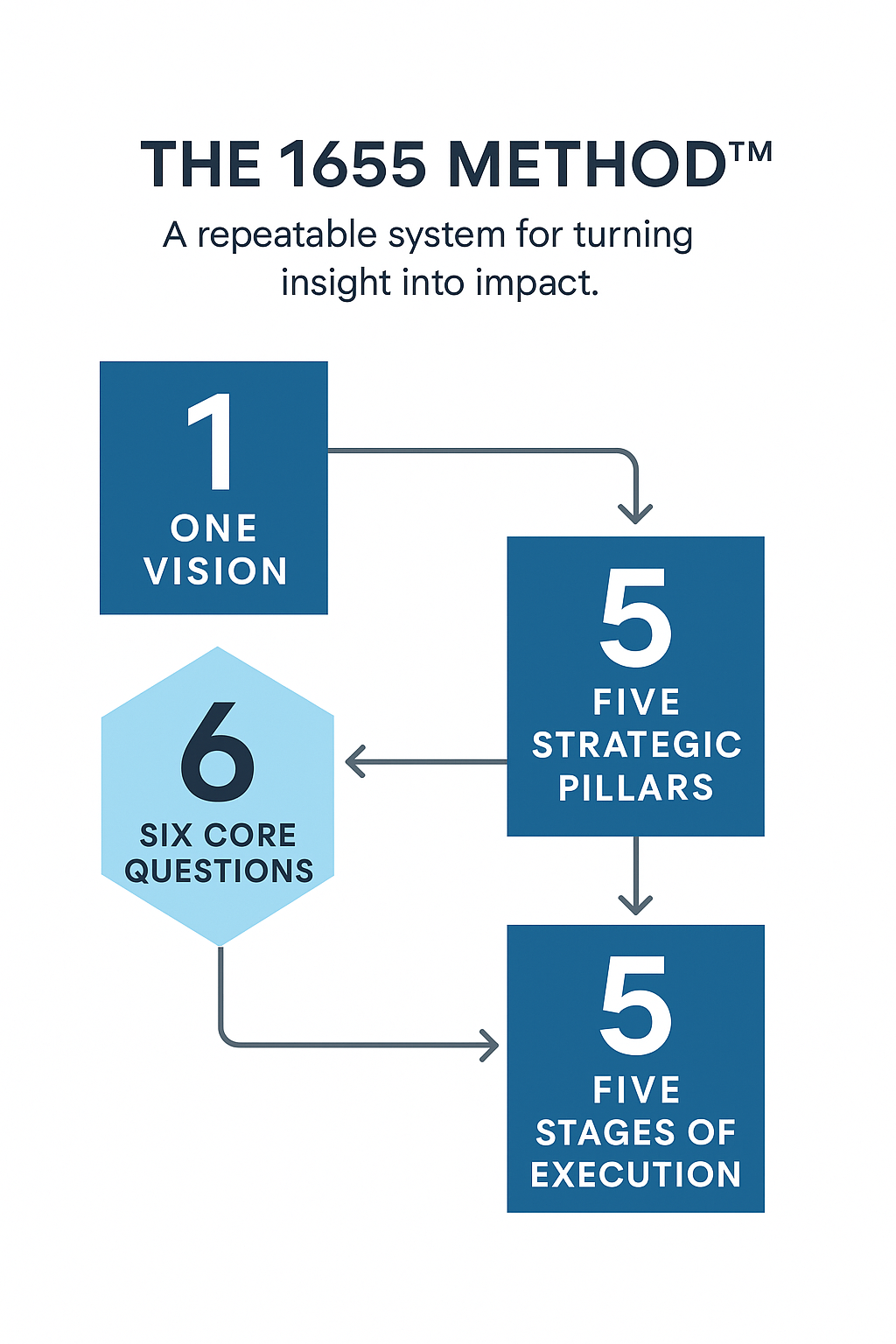 THE 1655 METHOD™

A repeatable system for turning insight into impact.

1
ONE VISION

5
FIVE STRATEGIC PILLARS

6
SIX CORE QUESTIONS

5
FIVE STAGES OF EXECUTION